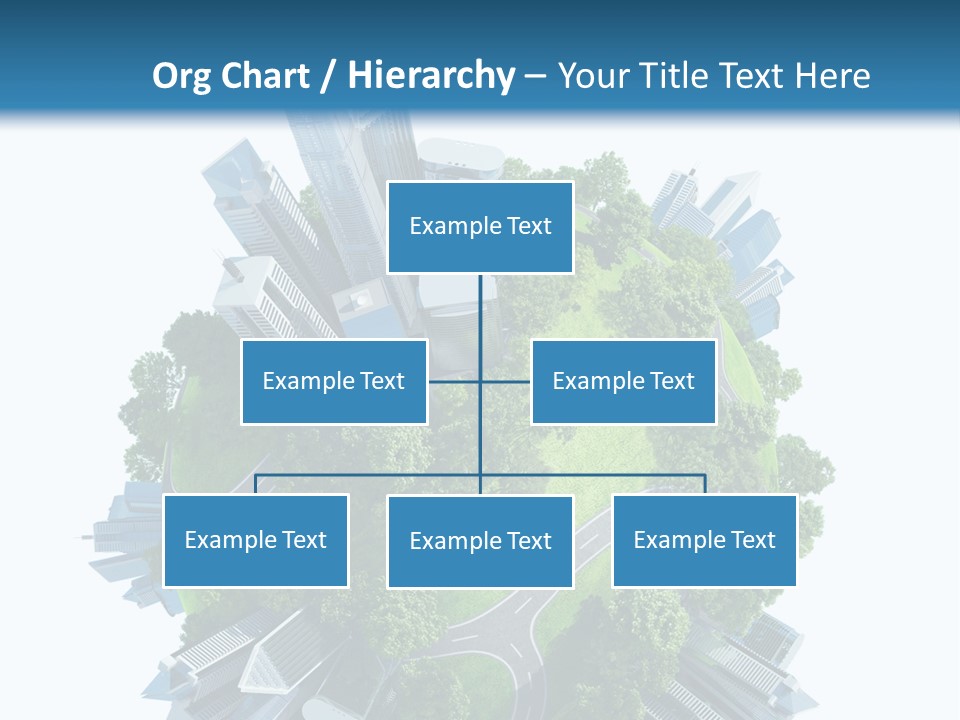 Org Chart / Hierarchy – Your Title Text Here

Example Text

Example Text

Example Text

Example Text

Example Text

Example Text